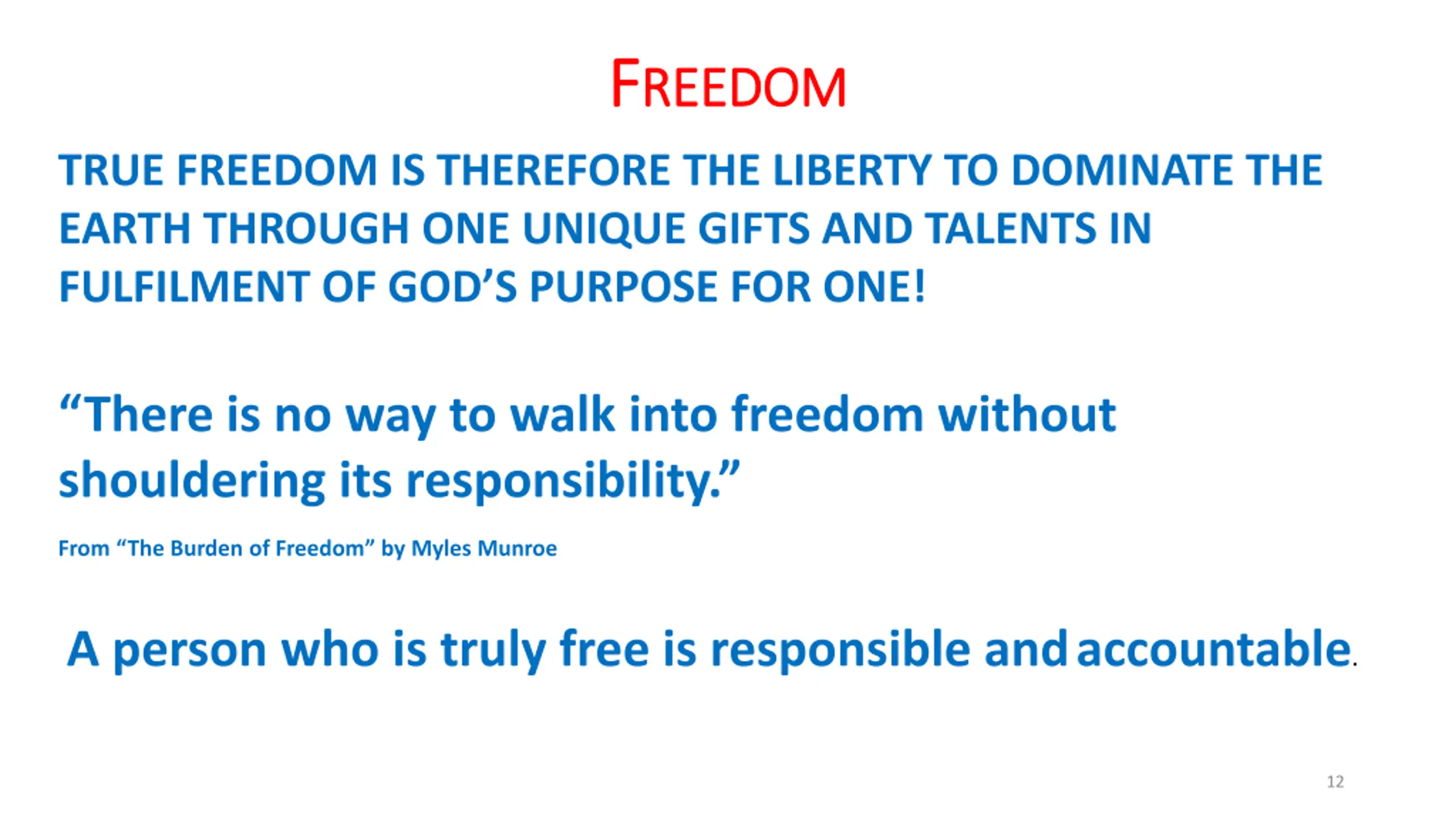 FREEDOM

TRUE FREEDOM IS THEREFORE THE LIBERTY TO DOMINATE THE EARTH THROUGH ONE UNIQUE GIFTS AND TALENTS IN FULFILMENT OF GOD'S PURPOSE FOR ONE!

"There is no way to walk into freedom without shouldering its responsibility."

From "The Burden of Freedom" by Myles Munroe

A person who is truly free is responsible and accountable.

12